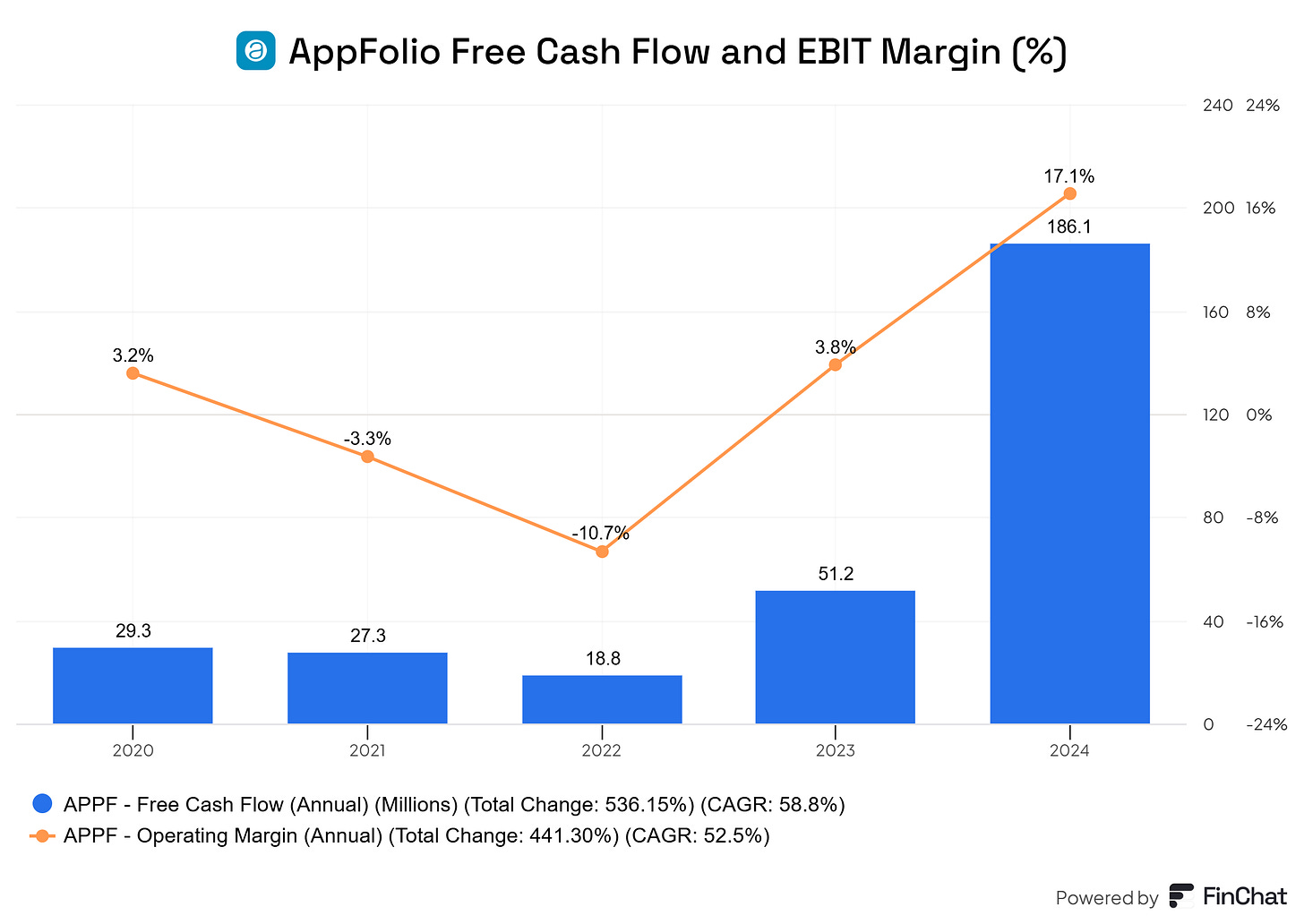 AppFolio Free Cash Flow and EBIT Margin (%)

240 24%
200 16%
160 8%
120 0%
80 -8%
40 -16%
0 -24%

3.2%
-3.3%
-10.7%
3.8%
17.1%

29.3
27.3
18.8
51.2
186.1

2020
2021
2022
2023
2024

APPF - Free Cash Flow (Annual) (Millions) (Total Change: 536.15%) (CAGR: 58.8%)
APPF - Operating Margin (Annual) (Total Change: 441.30%) (CAGR: 52.5%)

Powered by FinChat